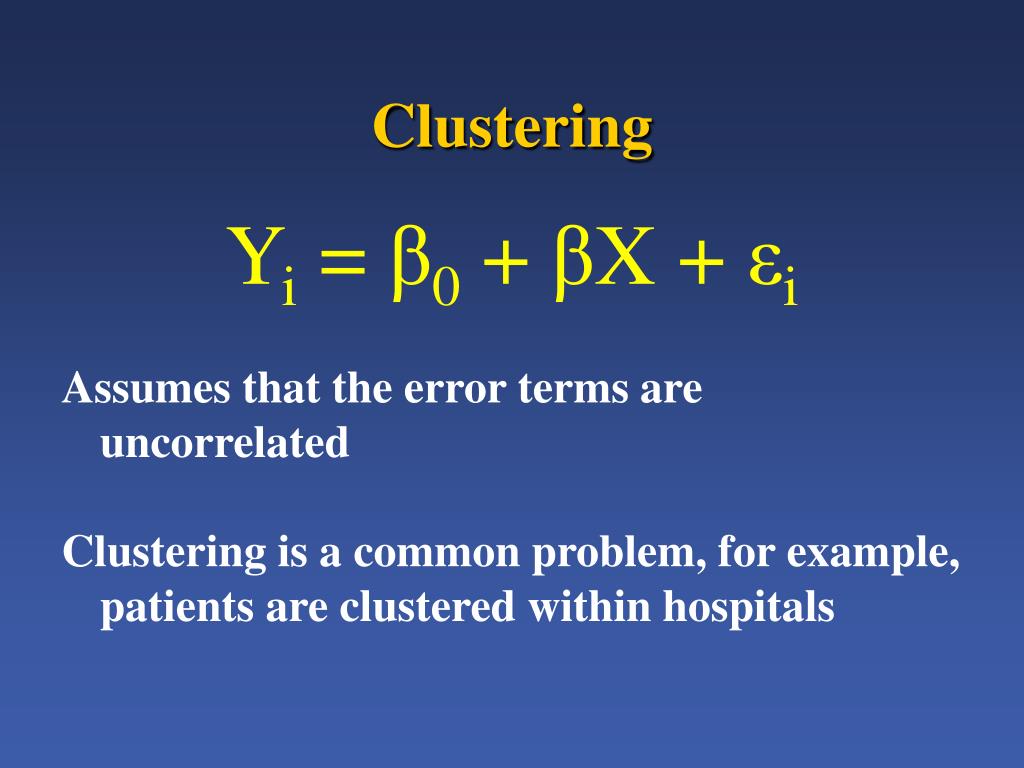 Clustering

$Y_i = \beta_0 + \beta X + \varepsilon_i$

Assumes that the error terms are uncorrelated

Clustering is a common problem, for example, patients are clustered within hospitals